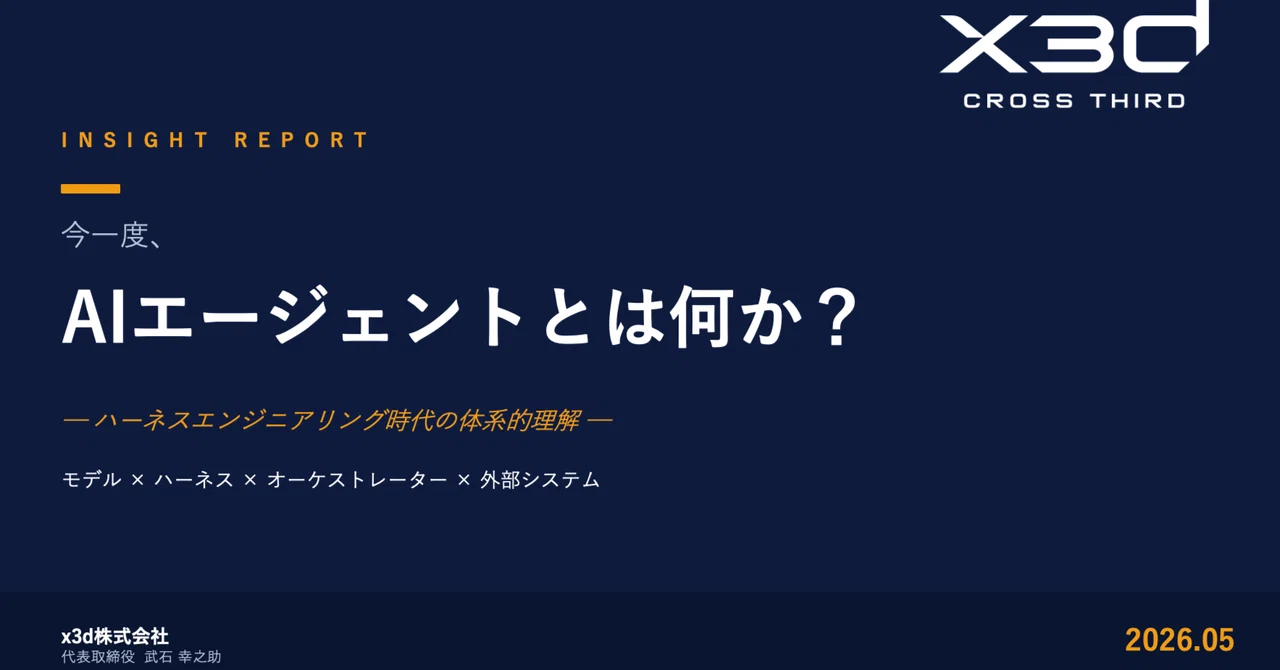 X3d
CROSS THIRD

INSIGHT REPORT

今一度、

AIエージェントとは何か？

— ハーネスエンジニアリング時代の体系的理解 —

モデル × ハーネス × オーケストレーター × 外部システム

x3d株式会社
代表取締役　武石 幸之助

2026.05